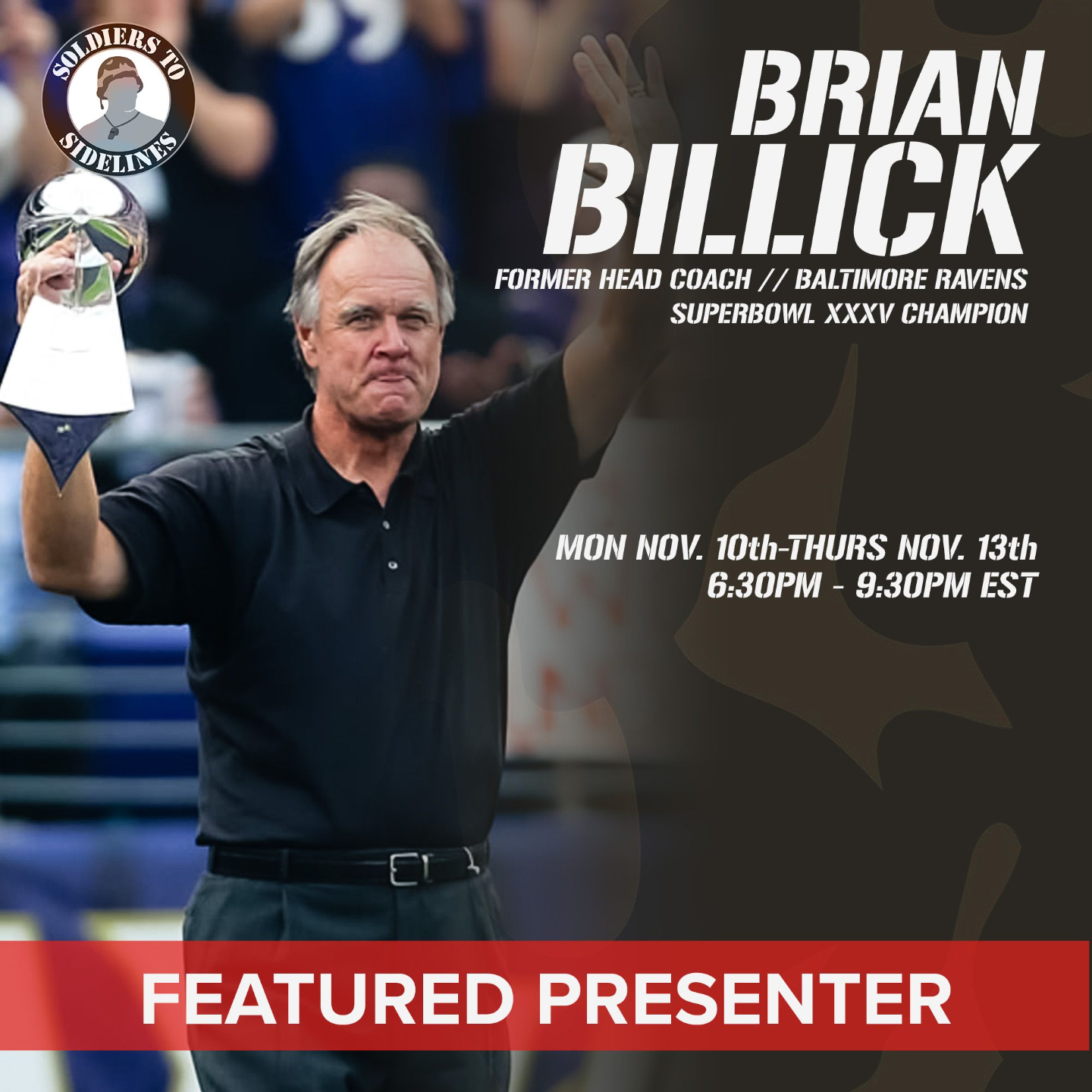 SOLDIERS TO SIDELINES

BRIAN BILLICK

FORMER HEAD COACH // BALTIMORE RAVENS
SUPERBOWL XXXV CHAMPION

MON NOV. 10th-THURS NOV. 13th
6:30PM - 9:30PM EST

FEATURED PRESENTER